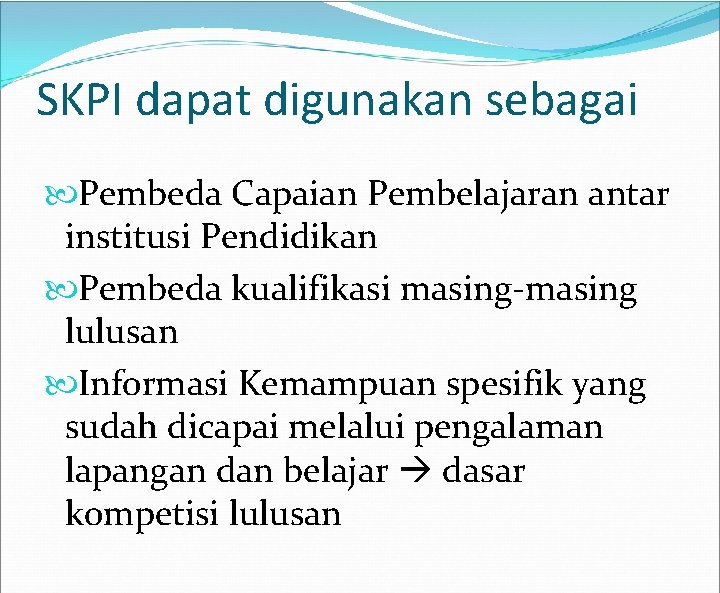 SKPI dapat digunakan sebagai

Pembeda Capaian Pembelajaran antar institusi Pendidikan

Pembeda kualifikasi masing-masing lulusan

Informasi Kemampuan spesifik yang sudah dicapai melalui pengalaman lapangan dan belajar → dasar kompetisi lulusan